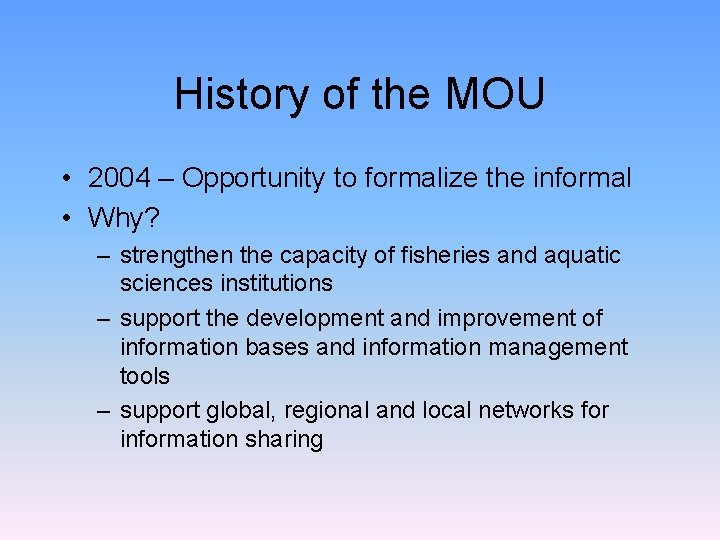 History of the MOU

• 2004 – Opportunity to formalize the informal
• Why?
– strengthen the capacity of fisheries and aquatic sciences institutions
– support the development and improvement of information bases and information management tools
– support global, regional and local networks for information sharing